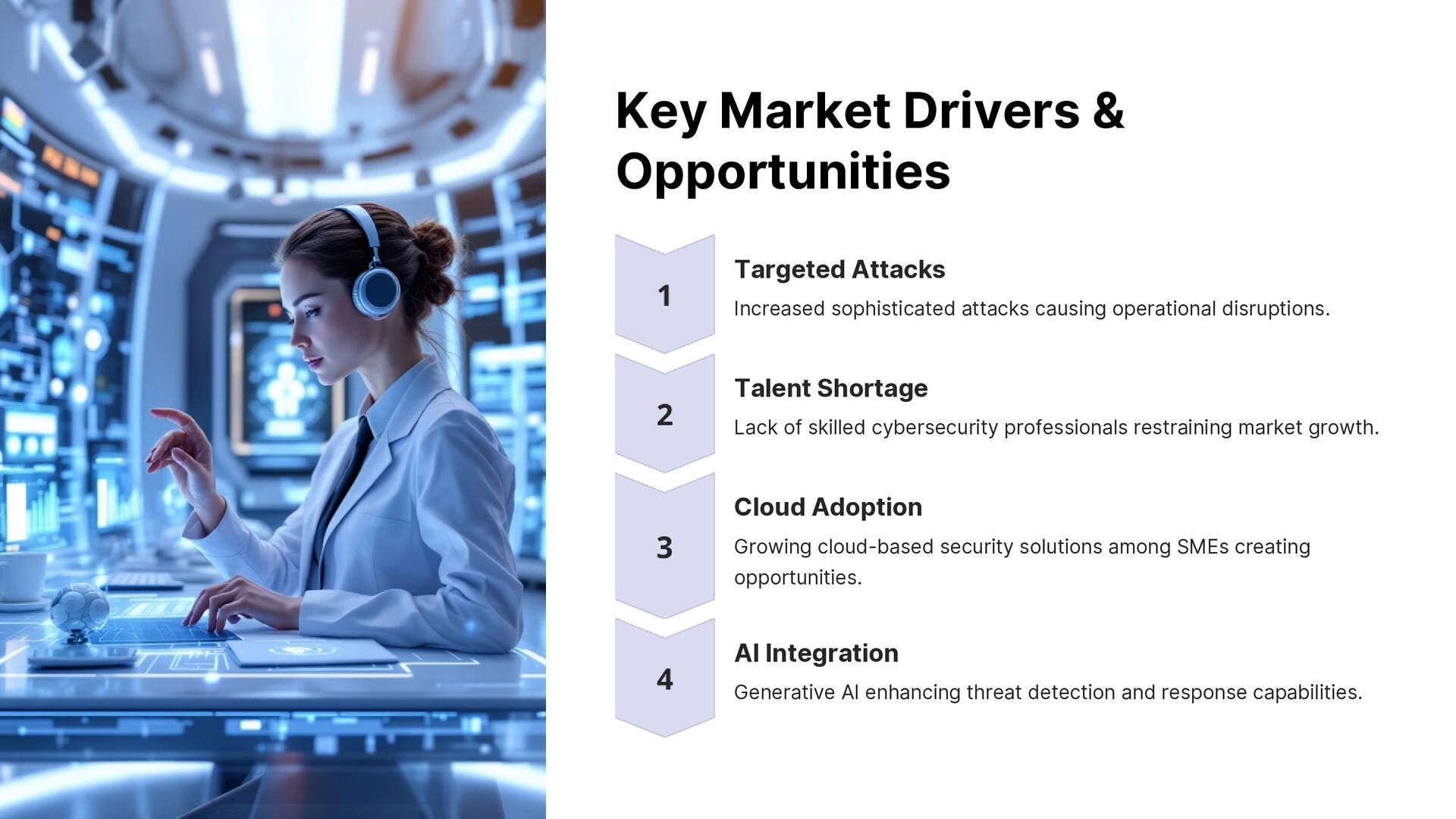 Key Market Drivers & Opportunities

1

Targeted Attacks

Increased sophisticated attacks causing operational disruptions.

2

Talent Shortage

Lack of skilled cybersecurity professionals restraining market growth.

3

Cloud Adoption

Growing cloud-based security solutions among SMEs creating opportunities.

4

AI Integration

Generative AI enhancing threat detection and response capabilities.